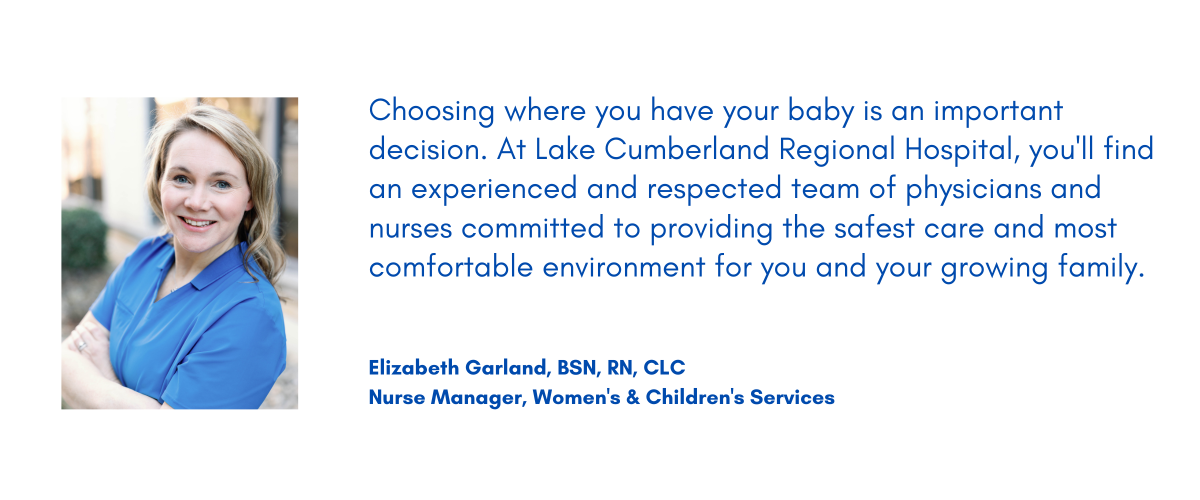 Choosing where you have your baby is an important decision. At Lake Cumberland Regional Hospital, you'll find an experienced and respected team of physicians and nurses committed to providing the safest care and most comfortable environment for you and your growing family.

Elizabeth Garland, BSN, RN, CLC
Nurse Manager, Women's & Children's Services